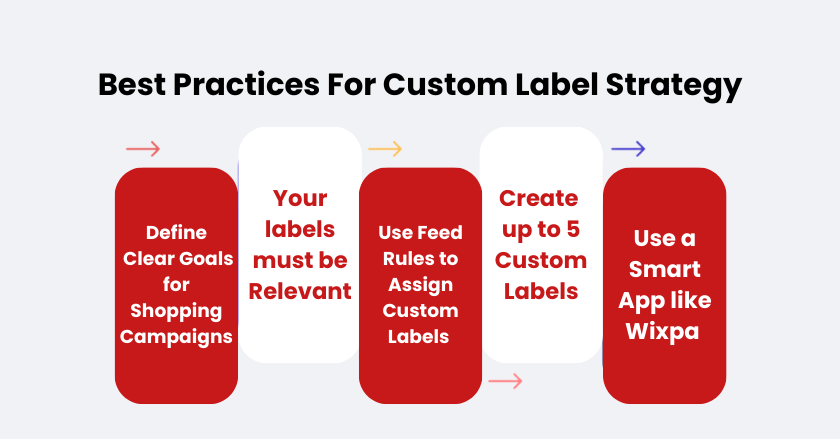 Best Practices For Custom Label Strategy

Define Clear Goals for Shopping Campaigns

Your labels must be Relevant

Use Feed Rules to Assign Custom Labels

Create up to 5 Custom Labels

Use a Smart App like Wixpa